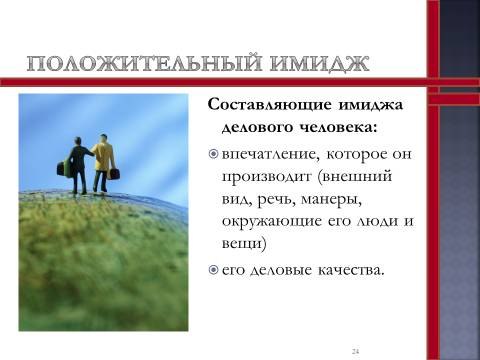 ПОЛОЖИТЕЛЬНЫЙ ИМИДЖ

Составляющие имиджа делового человека:

впечатление, которое он производит (внешний вид, речь, манеры, окружающие его люди и вещи)

его деловые качества.

24